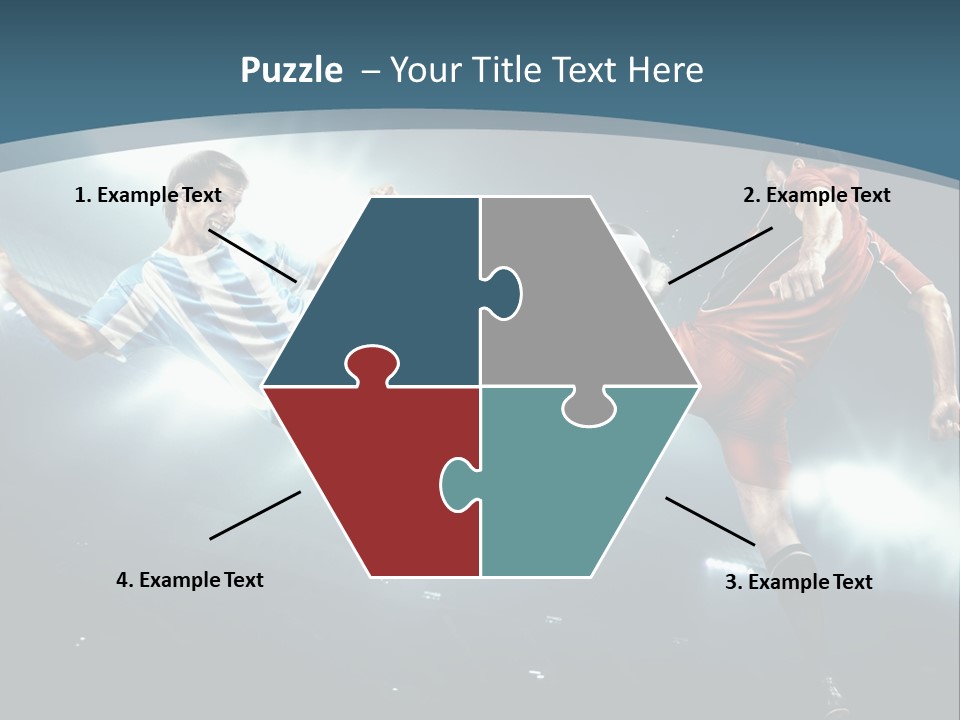 Puzzle – Your Title Text Here

1. Example Text

2. Example Text

4. Example Text

3. Example Text